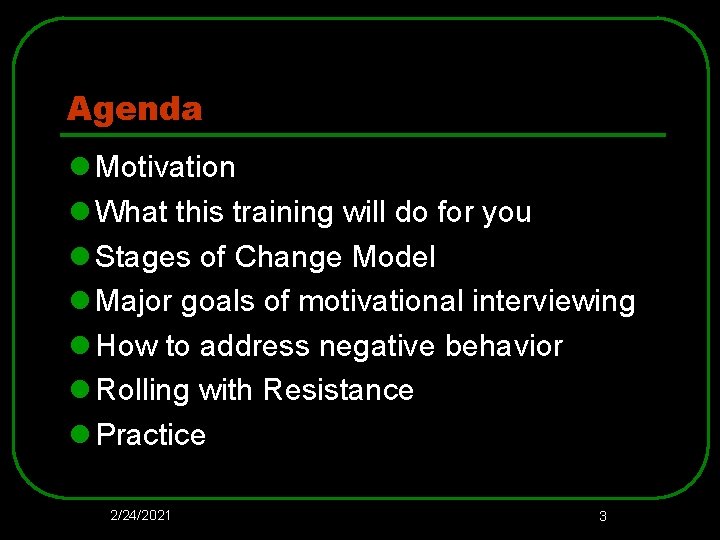 Agenda

- Motivation
- What this training will do for you
- Stages of Change Model
- Major goals of motivational interviewing
- How to address negative behavior
- Rolling with Resistance
- Practice

2/24/2021

3